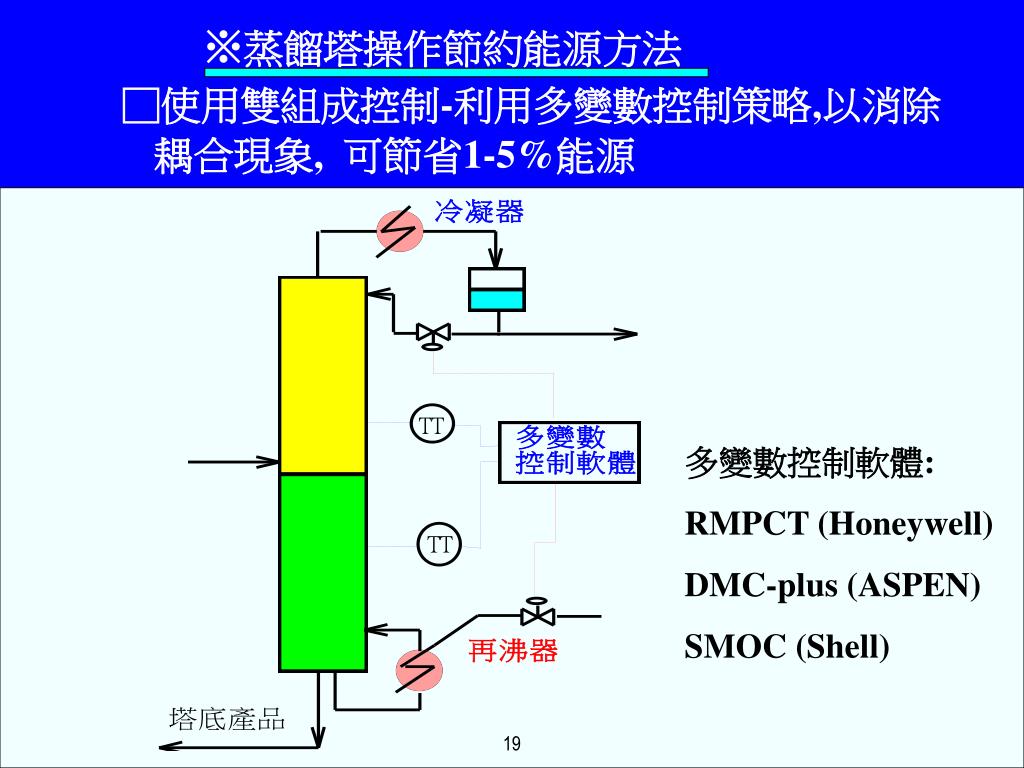 ※蒸餾塔操作節約能源方法

□使用雙組成控制-利用多變數控制策略,以消除耦合現象, 可節省1-5%能源

冷凝器

TT

多變數控制軟體

TT

再沸器

塔底產品

多變數控制軟體:

RMPCT (Honeywell)

DMC-plus (ASPEN)

SMOC (Shell)

19